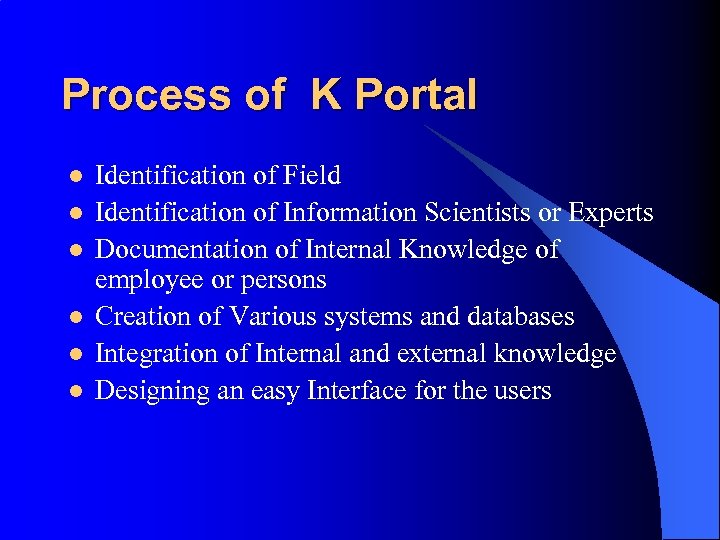 Process of  K Portal

- Identification of Field
- Identification of Information Scientists or Experts
- Documentation of Internal Knowledge of employee or persons
- Creation of Various systems and databases
- Integration of Internal and external knowledge
- Designing an easy Interface for the users